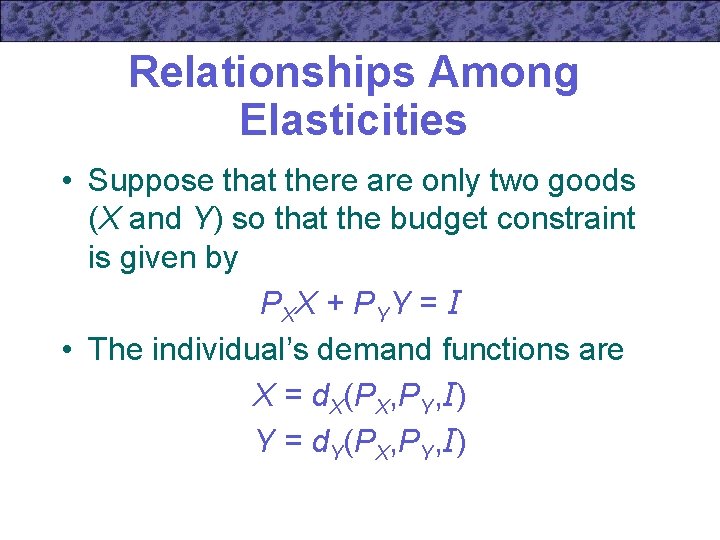 Relationships Among Elasticities

• Suppose that there are only two goods ($X$ and $Y$) so that the budget constraint is given by

$P_X X + P_Y Y = I$

• The individual's demand functions are

$X = d_X(P_X, P_Y, I)$

$Y = d_Y(P_X, P_Y, I)$